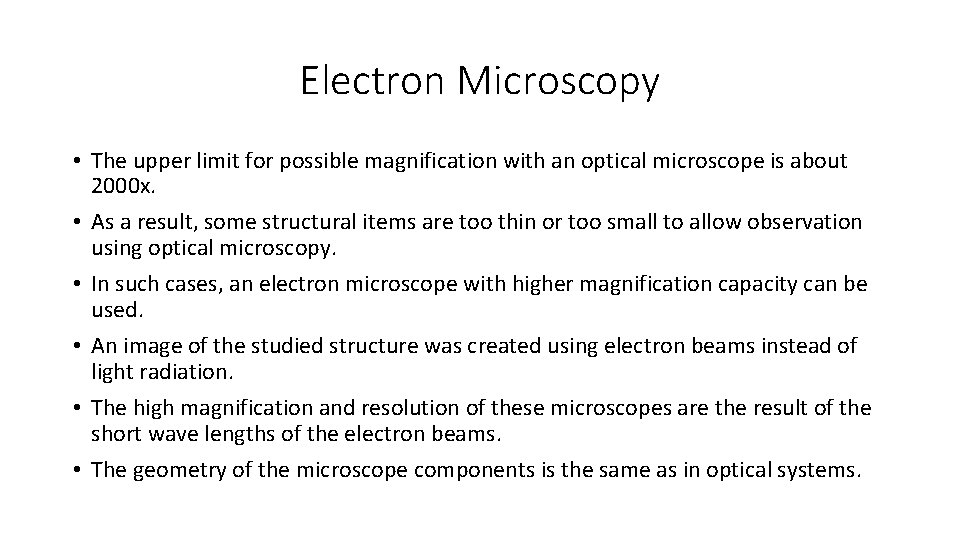 Electron Microscopy

• The upper limit for possible magnification with an optical microscope is about 2000x.

• As a result, some structural items are too thin or too small to allow observation using optical microscopy.

• In such cases, an electron microscope with higher magnification capacity can be used.

• An image of the studied structure was created using electron beams instead of light radiation.

• The high magnification and resolution of these microscopes are the result of the short wave lengths of the electron beams.

• The geometry of the microscope components is the same as in optical systems.